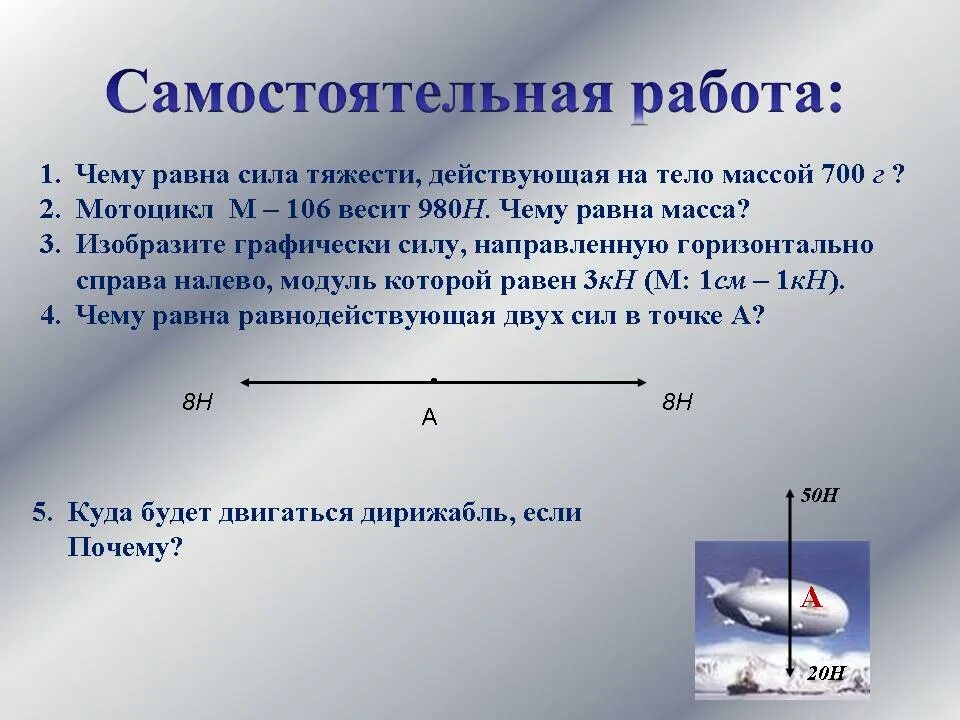 Самостоятельная работа:

1. Чему равна сила тяжести, действующая на тело массой 700 г ?
2. Мотоцикл М – 106 весит 980Н. Чему равна масса?
3. Изобразите графически силу, направленную горизонтально справа налево, модуль которой равен 3кН (М: 1см – 1кН).
4. Чему равна равнодействующая двух сил в точке А?

8Н
А
8Н

5. Куда будет двигаться дирижабль, если Почему?

50Н
А
20Н